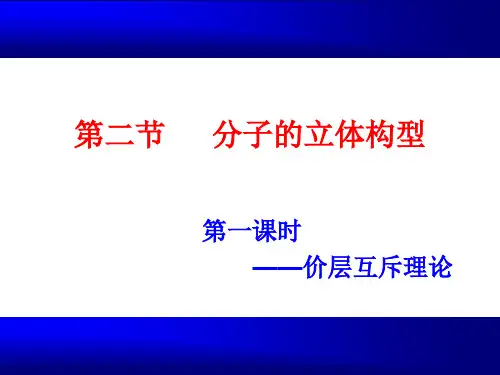 第二节　　分子的立体构型

第一课时

——价层互斥理论